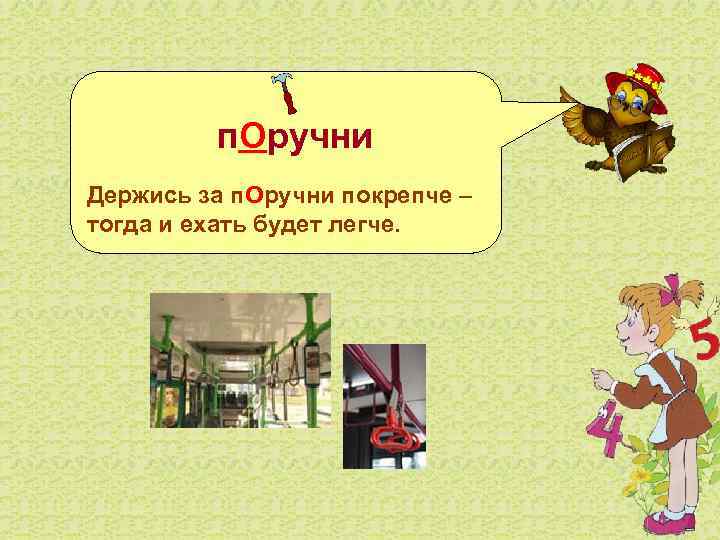 пОручни

Держись за пОручни покрепче – тогда и ехать будет легче.

5

4